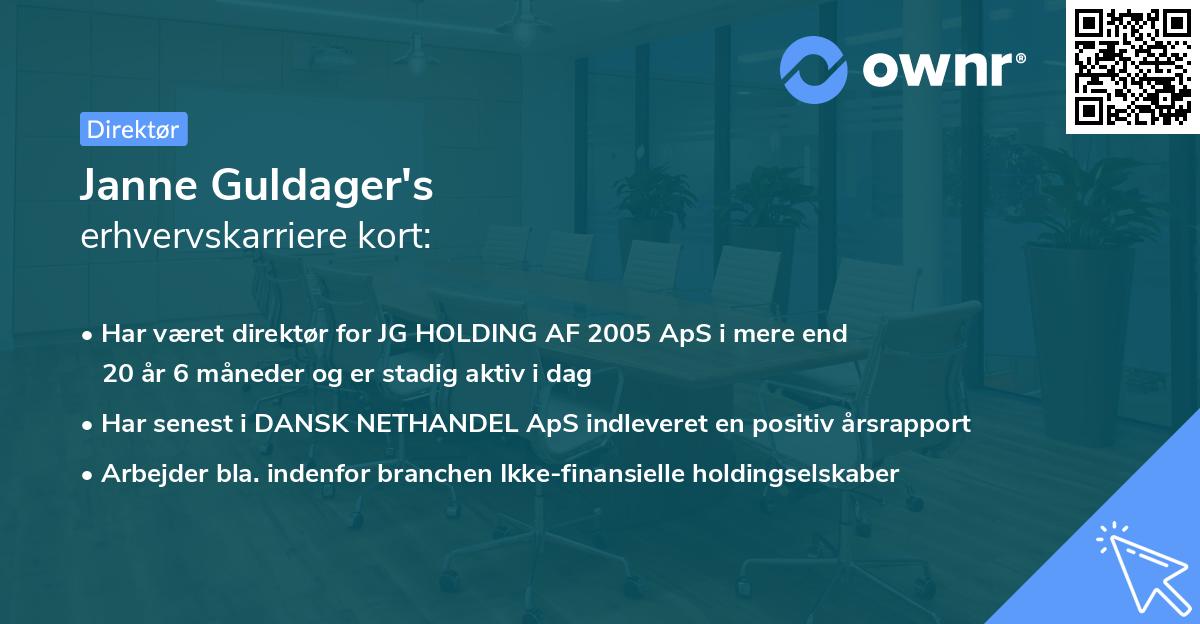 ownr®

Direktør

Janne Guldager's
erhvervskarriere kort:

• Har været direktør for JG HOLDING AF 2005 ApS i mere end 20 år 6 måneder og er stadig aktiv i dag
• Har senest i DANSK NETHANDEL ApS indleveret en positiv årsrapport
• Arbejder bla. indenfor branchen Ikke-finansielle holdingselskaber